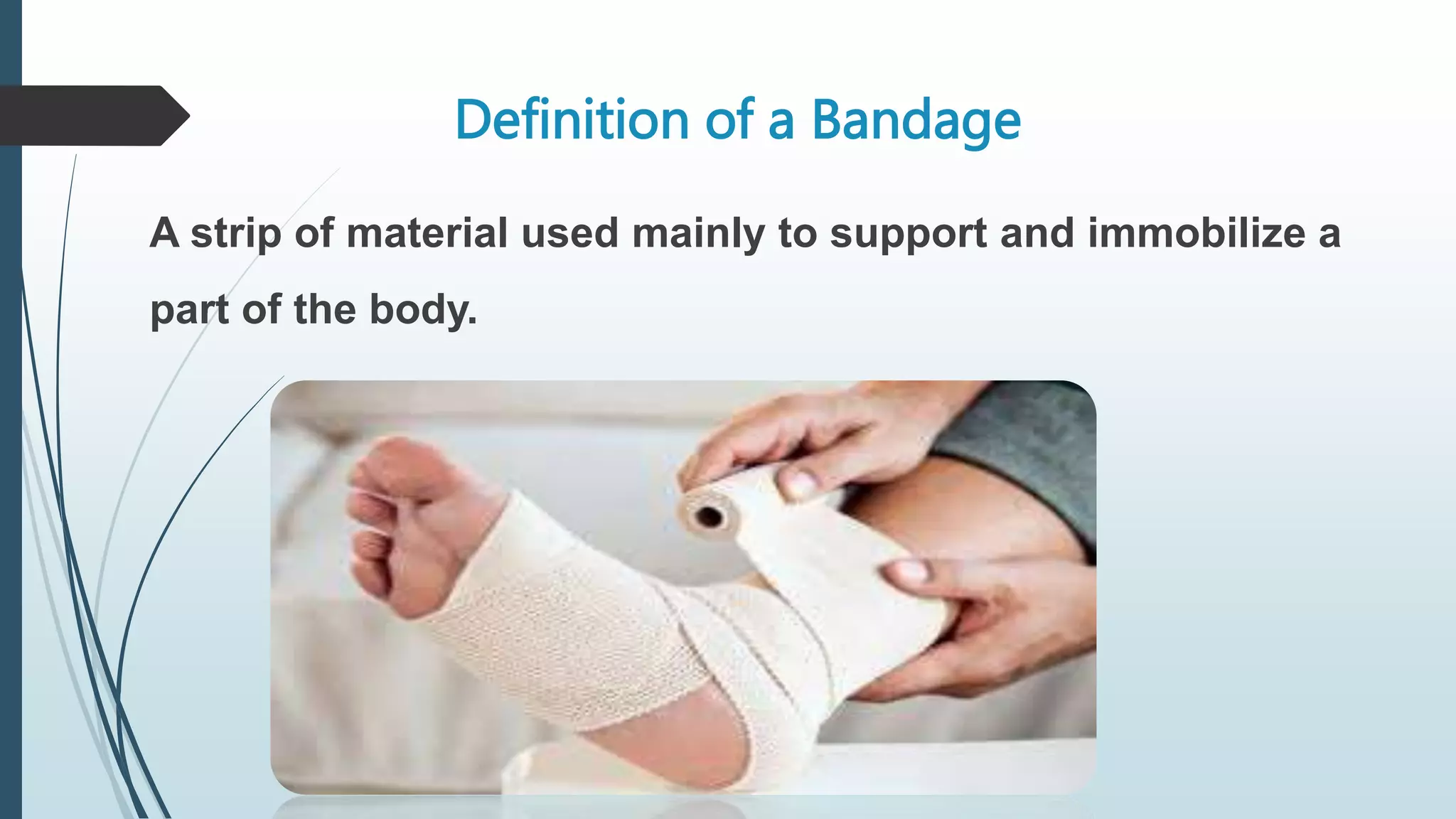 Definition of a Bandage

A strip of material used mainly to support and immobilize a part of the body.